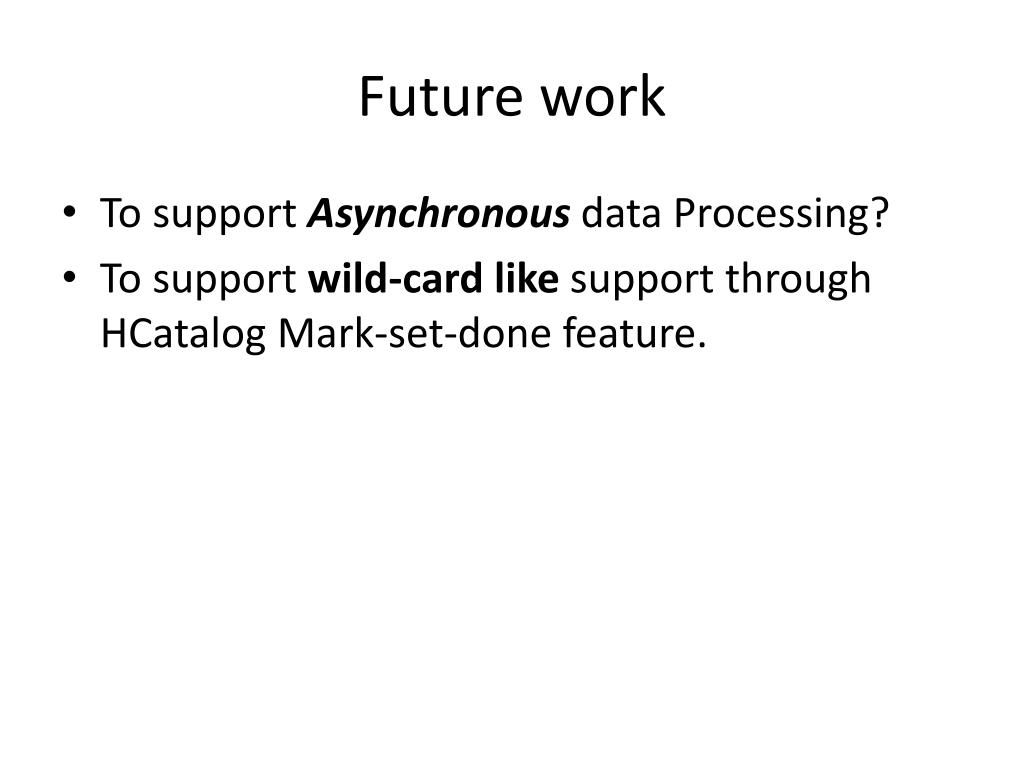 Future work

• To support Asynchronous data Processing?
• To support wild-card like support through HCatalog Mark-set-done feature.